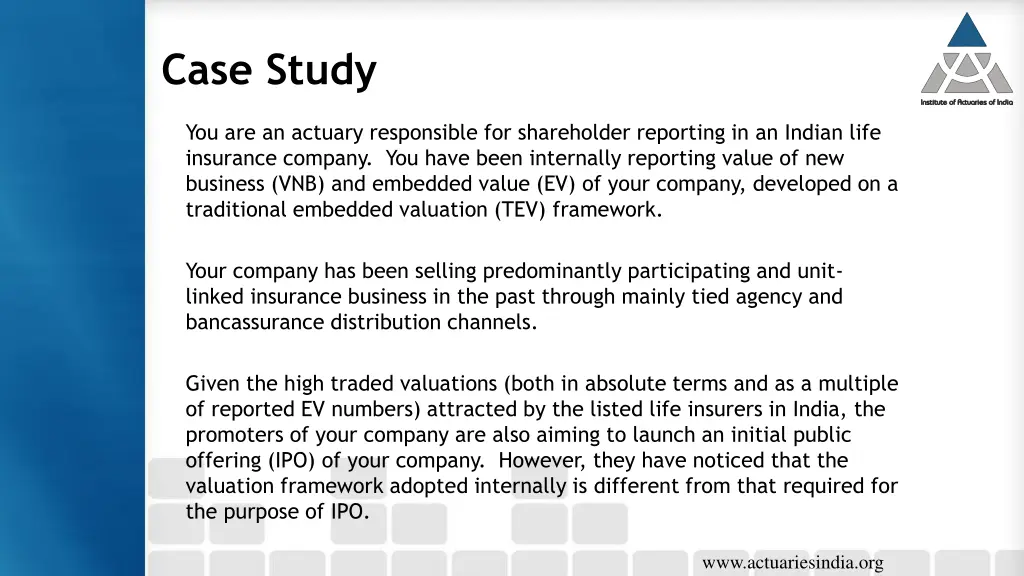 Case Study

Institute of Actuaries of India

You are an actuary responsible for shareholder reporting in an Indian life insurance company. You have been internally reporting value of new business (VNB) and embedded value (EV) of your company, developed on a traditional embedded valuation (TEV) framework.

Your company has been selling predominantly participating and unit-linked insurance business in the past through mainly tied agency and bancassurance distribution channels.

Given the high traded valuations (both in absolute terms and as a multiple of reported EV numbers) attracted by the listed life insurers in India, the promoters of your company are also aiming to launch an initial public offering (IPO) of your company. However, they have noticed that the valuation framework adopted internally is different from that required for the purpose of IPO.

www.actuariesindia.org